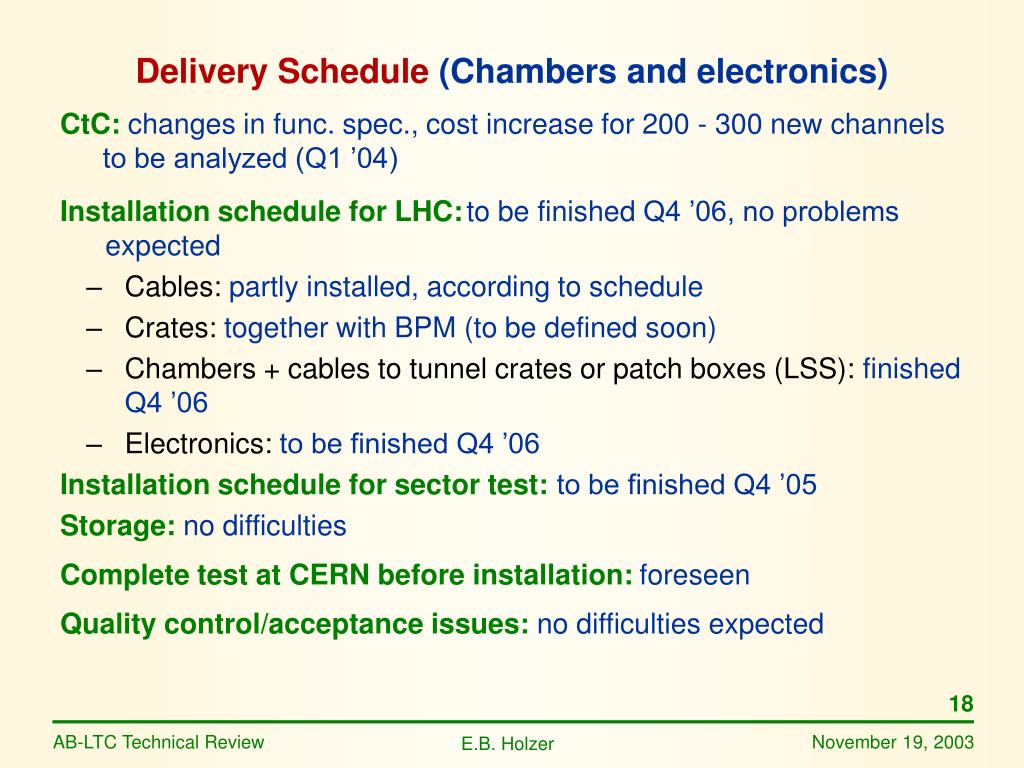 Delivery Schedule (Chambers and electronics)

CtC: changes in func. spec., cost increase for 200 - 300 new channels to be analyzed (Q1 ’04)

Installation schedule for LHC: to be finished Q4 ’06, no problems expected

– Cables: partly installed, according to schedule
– Crates: together with BPM (to be defined soon)
– Chambers + cables to tunnel crates or patch boxes (LSS): finished Q4 ’06
– Electronics: to be finished Q4 ’06

Installation schedule for sector test: to be finished Q4 ’05

Storage: no difficulties

Complete test at CERN before installation: foreseen

Quality control/acceptance issues: no difficulties expected

18

AB-LTC Technical Review
E.B. Holzer
November 19, 2003